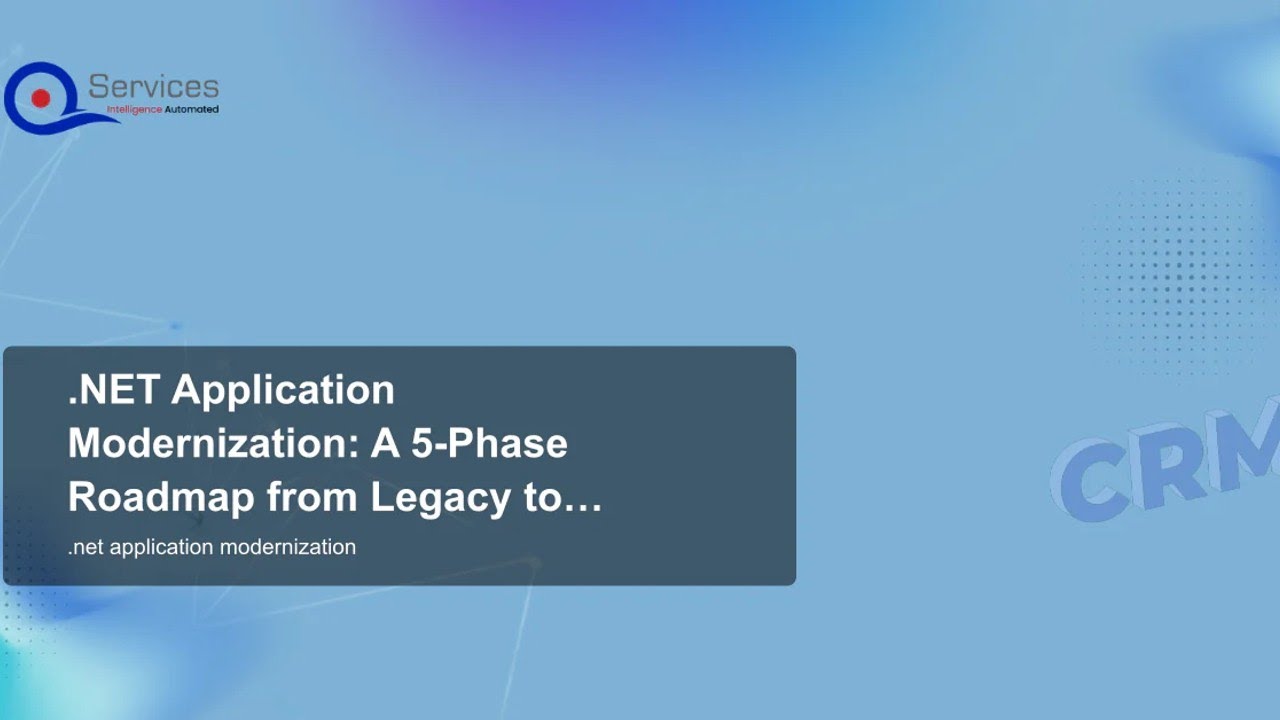 Services
Intelligence Automated

.NET Application Modernization: A 5-Phase Roadmap from Legacy to…

.net application modernization

CRM